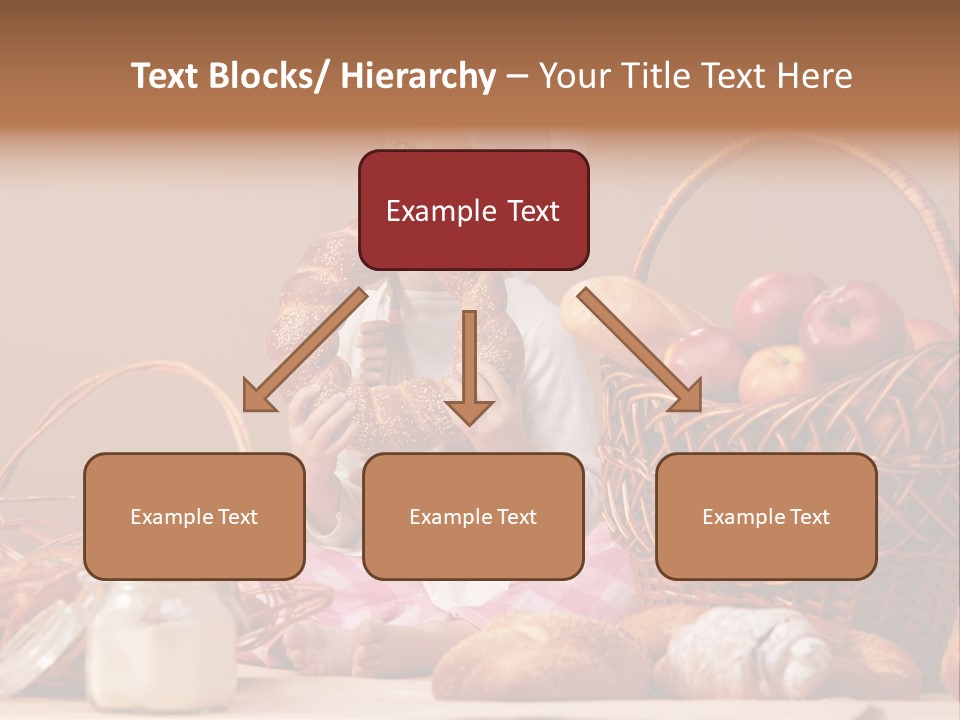 Text Blocks/ Hierarchy – Your Title Text Here

Example Text

Example Text

Example Text

Example Text